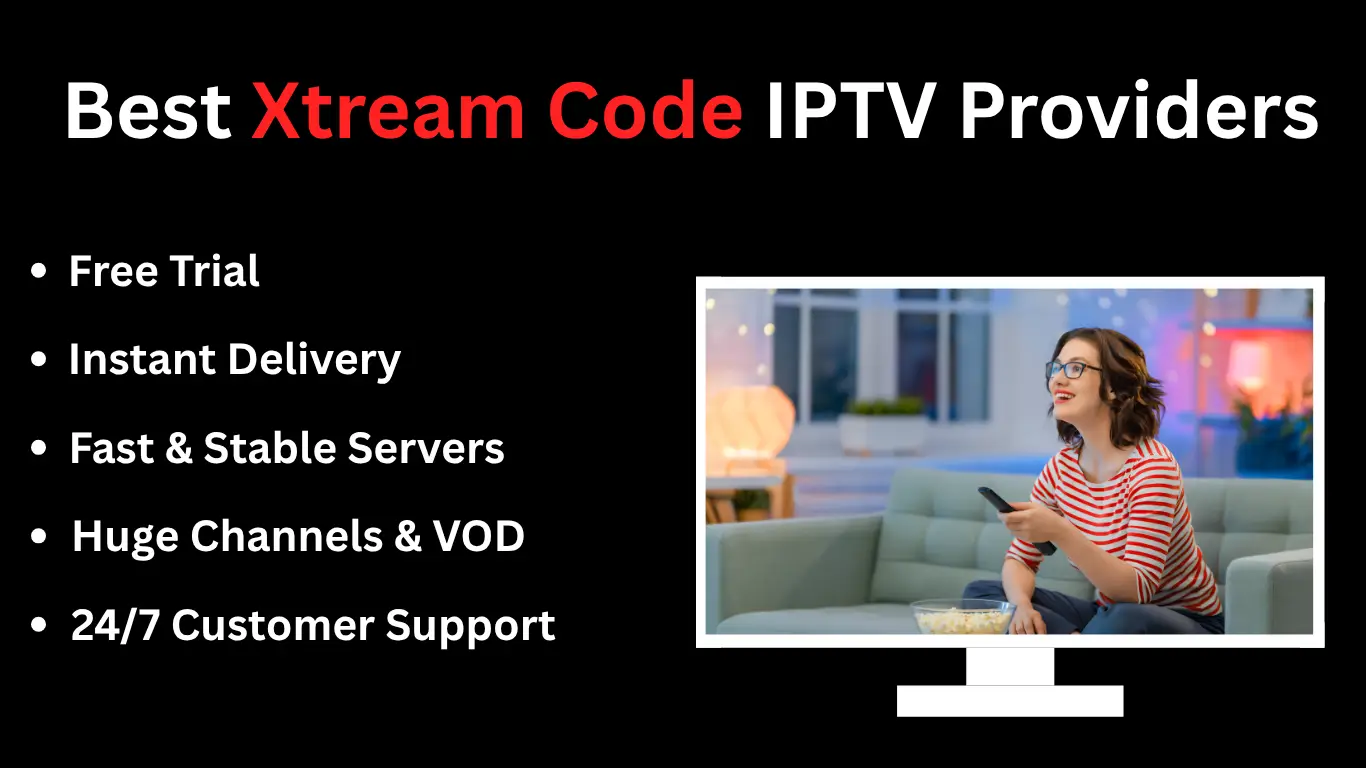 Best Xtream Code IPTV Providers

• Free Trial
• Instant Delivery
• Fast & Stable Servers
• Huge Channels & VOD
• 24/7 Customer Support